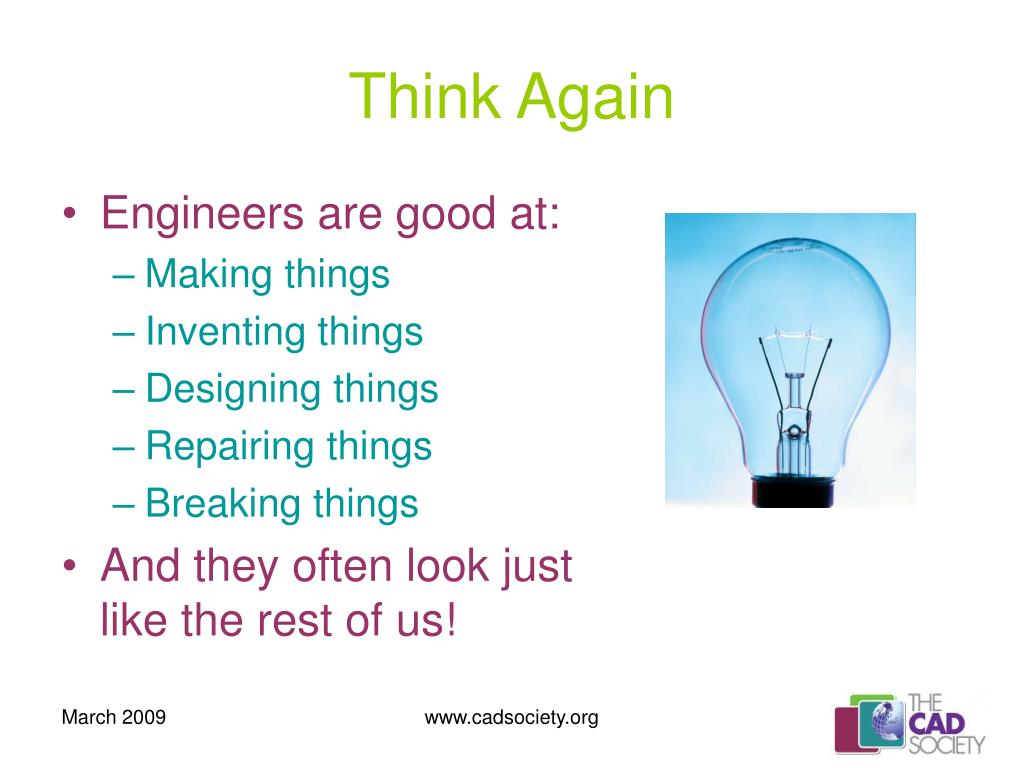 Think Again

• Engineers are good at:
– Making things
– Inventing things
– Designing things
– Repairing things
– Breaking things
• And they often look just like the rest of us!

March 2009

www.cadsociety.org

THE CAD SOCIETY